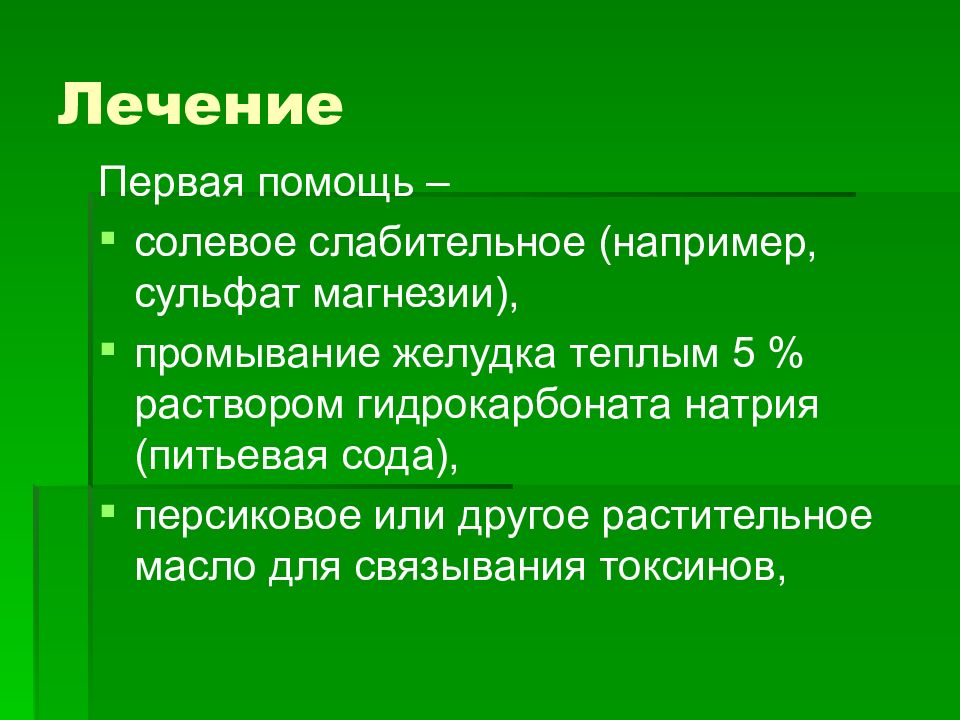 Лечение

Первая помощь –

- солевое слабительное (например, сульфат магнезии),
- промывание желудка теплым 5 % раствором гидрокарбоната натрия (питьевая сода),
- персиковое или другое растительное масло для связывания токсинов,